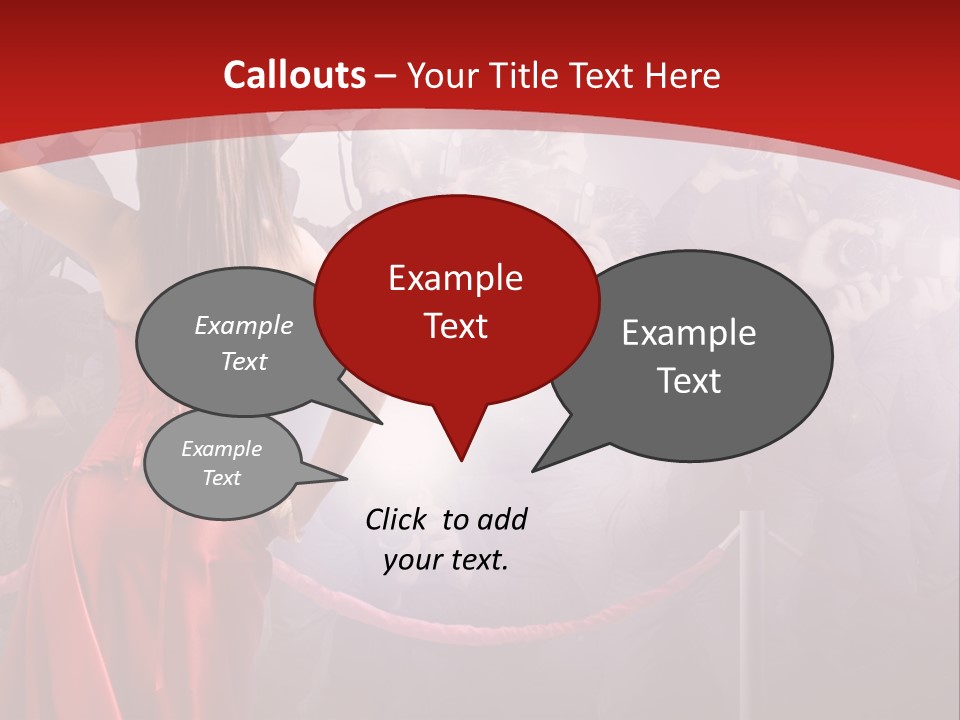 Callouts – Your Title Text Here

Example Text

Example Text

Example Text

Example Text

Click to add your text.